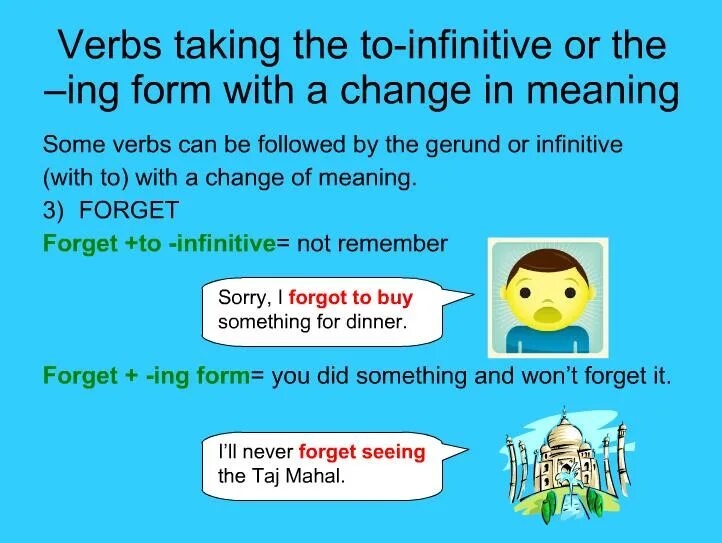 Verbs taking the to-infinitive or the –ing form with a change in meaning

Some verbs can be followed by the gerund or infinitive (with to) with a change of meaning.

3) FORGET

Forget +to -infinitive= not remember

Sorry, I forgot to buy something for dinner.

Forget + -ing form= you did something and won't forget it.

I'll never forget seeing the Taj Mahal.